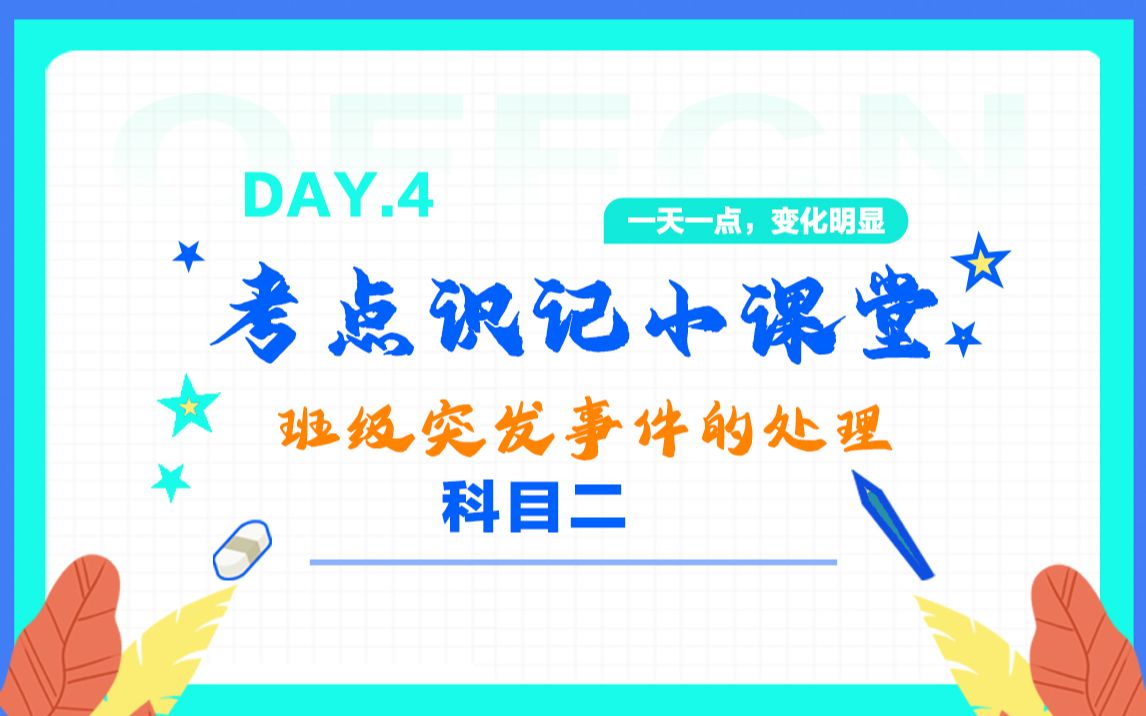 OFFCN

DAY.4

一天一点，变化明显

考点识记小课堂

班级突发事件的处理

科目二